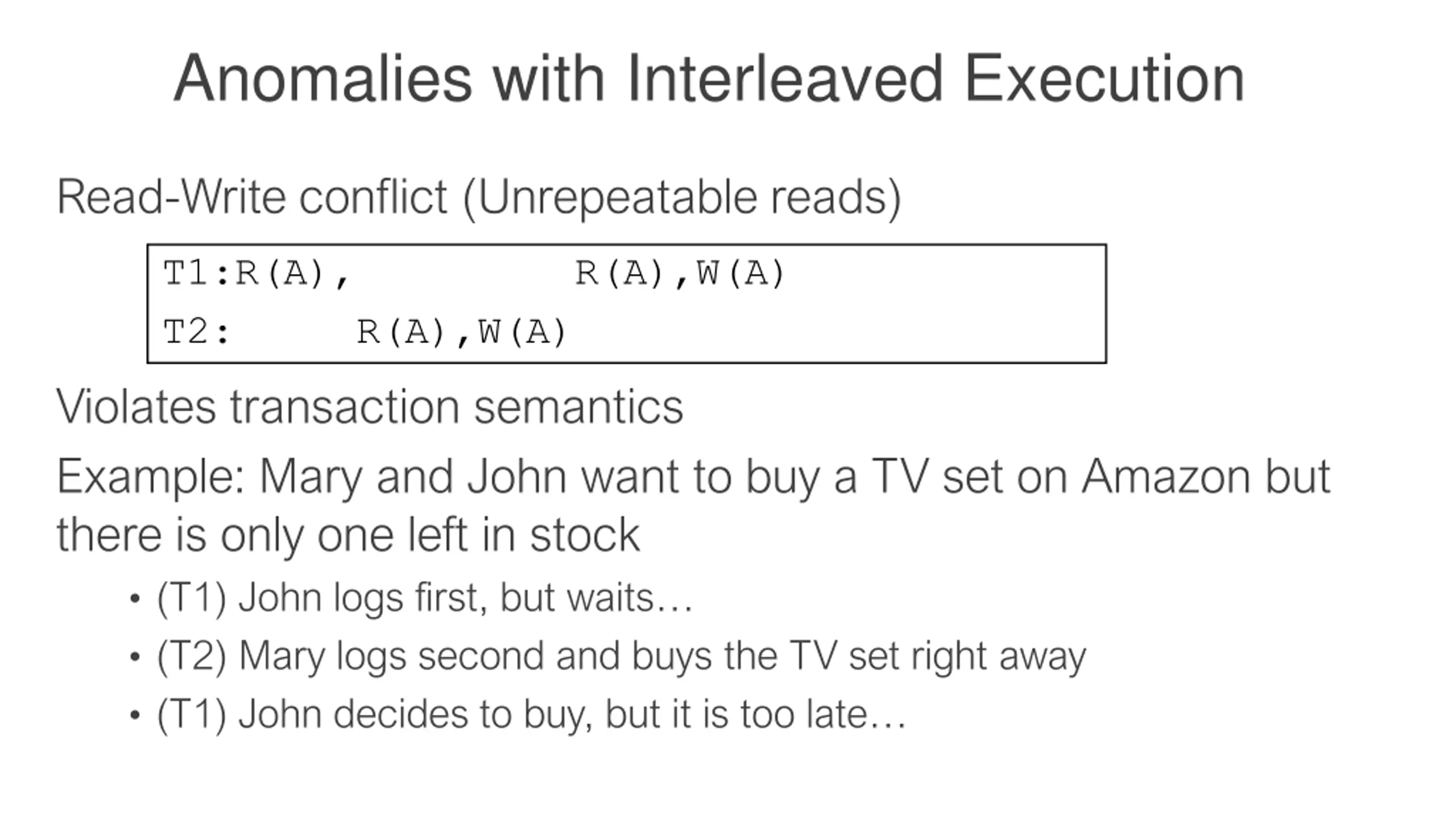 Anomalies with Interleaved Execution

Read-Write conflict (Unrepeatable reads)

T1:R(A),            R(A),W(A)
T2:       R(A),W(A)

Violates transaction semantics

Example: Mary and John want to buy a TV set on Amazon but there is only one left in stock

• (T1) John logs first, but waits…
• (T2) Mary logs second and buys the TV set right away
• (T1) John decides to buy, but it is too late…